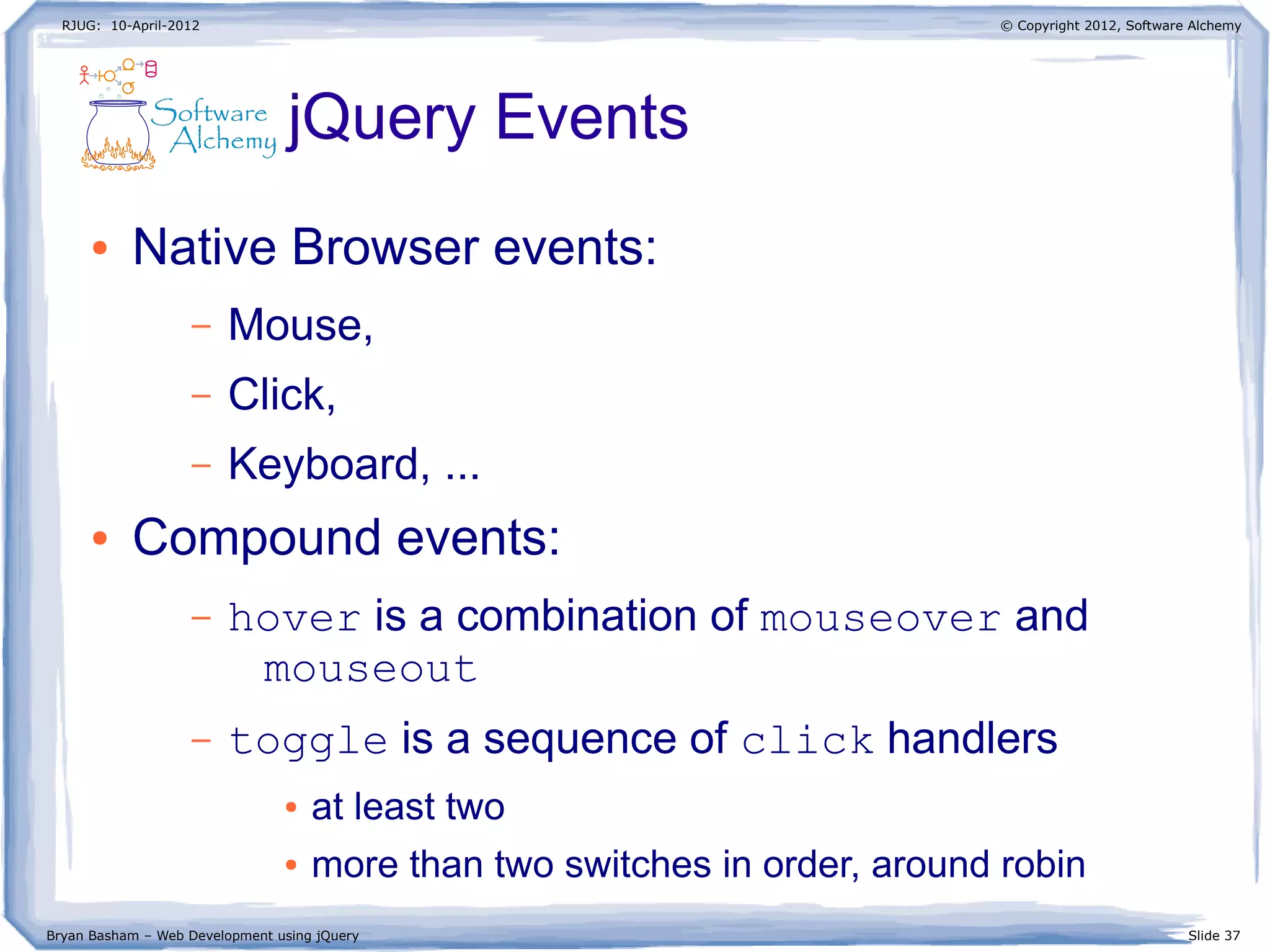 RJUG: 10-April-2012

© Copyright 2012, Software Alchemy

Software Alchemy

jQuery Events

• Native Browser events:
– Mouse,
– Click,
– Keyboard, ...
• Compound events:
– hover is a combination of mouseover and mouseout
– toggle is a sequence of click handlers
• at least two
• more than two switches in order, around robin

Bryan Basham – Web Development using jQuery

Slide 37